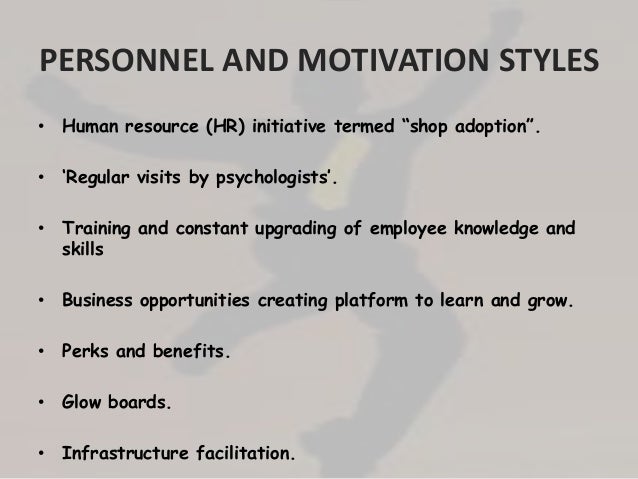 PERSONNEL AND MOTIVATION STYLES

• Human resource (HR) initiative termed “shop adoption”.

• ‘Regular visits by psychologists’.

• Training and constant upgrading of employee knowledge and skills

• Business opportunities creating platform to learn and grow.

• Perks and benefits.

• Glow boards.

• Infrastructure facilitation.